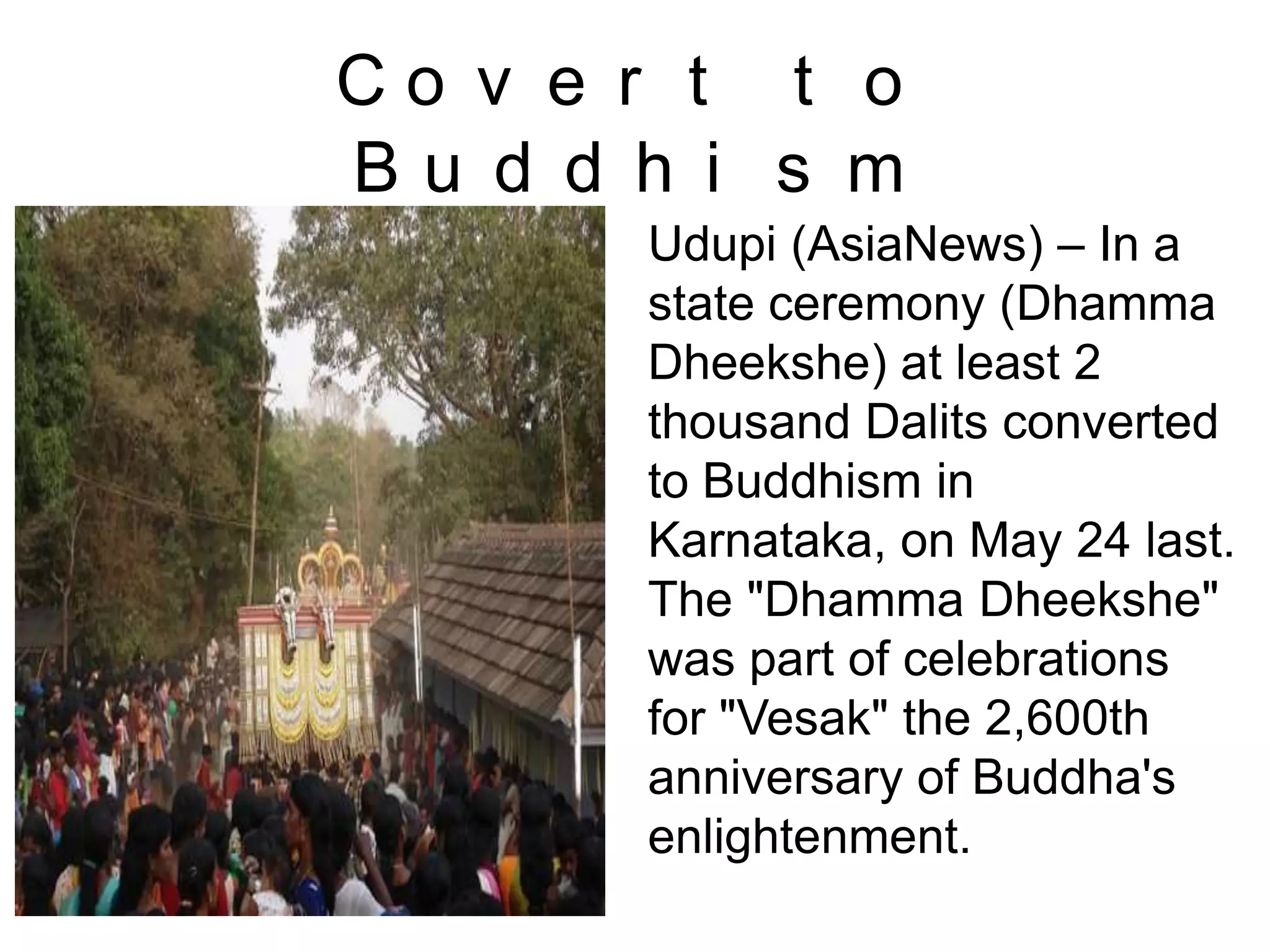 Covert to Buddhism

Udupi (AsiaNews) – In a state ceremony (Dhamma Dheekshe) at least 2 thousand Dalits converted to Buddhism in Karnataka, on May 24 last. The "Dhamma Dheekshe" was part of celebrations for "Vesak" the 2,600th anniversary of Buddha's enlightenment.